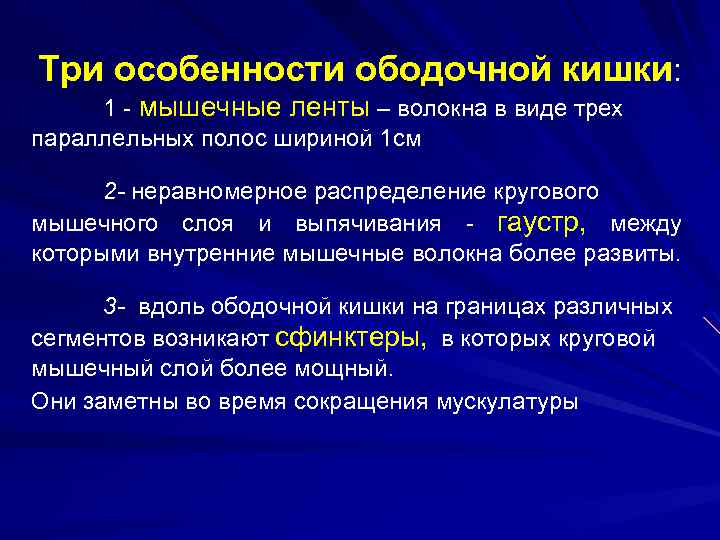 Три особенности ободочной кишки:

1 - мышечные ленты – волокна в виде трех параллельных полос шириной 1см

2- неравномерное распределение кругового мышечного слоя и выпячивания - гаустр, между которыми внутренние мышечные волокна более развиты.

3- вдоль ободочной кишки на границах различных сегментов возникают сфинктеры, в которых круговой мышечный слой более мощный.

Они заметны во время сокращения мускулатуры